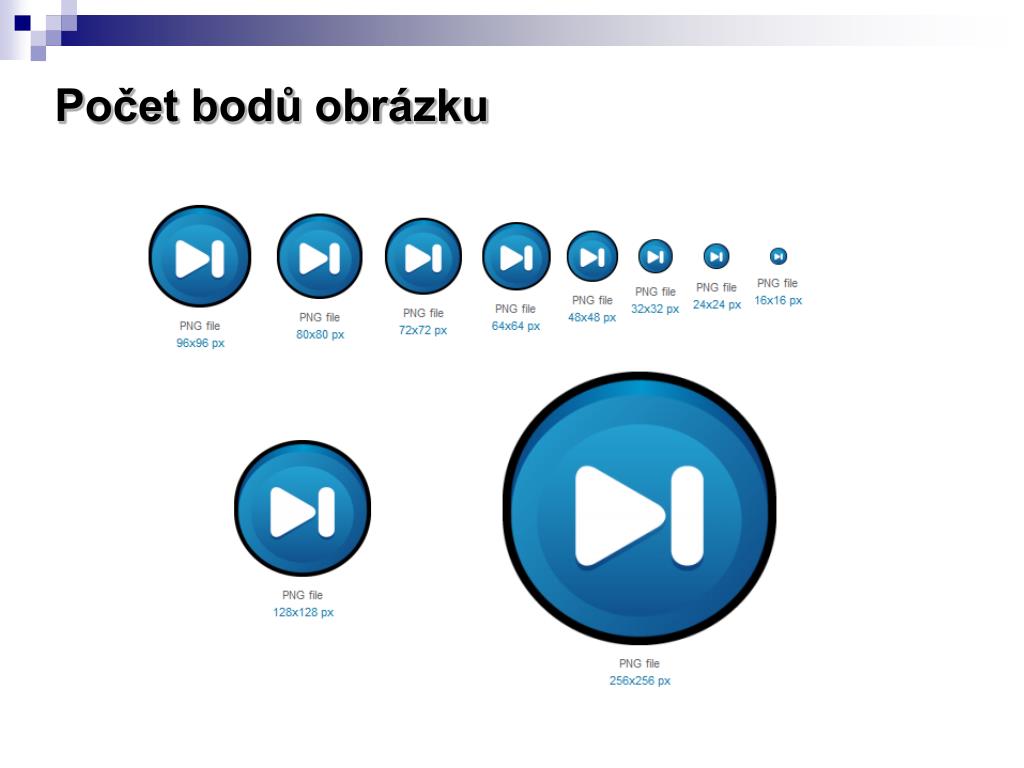 Počet bodů obrázku

PNG file
96x96 px

PNG file
80x80 px

PNG file
72x72 px

PNG file
64x64 px

PNG file
48x48 px

PNG file
32x32 px

PNG file
24x24 px

PNG file
16x16 px

PNG file
128x128 px

PNG file
256x256 px